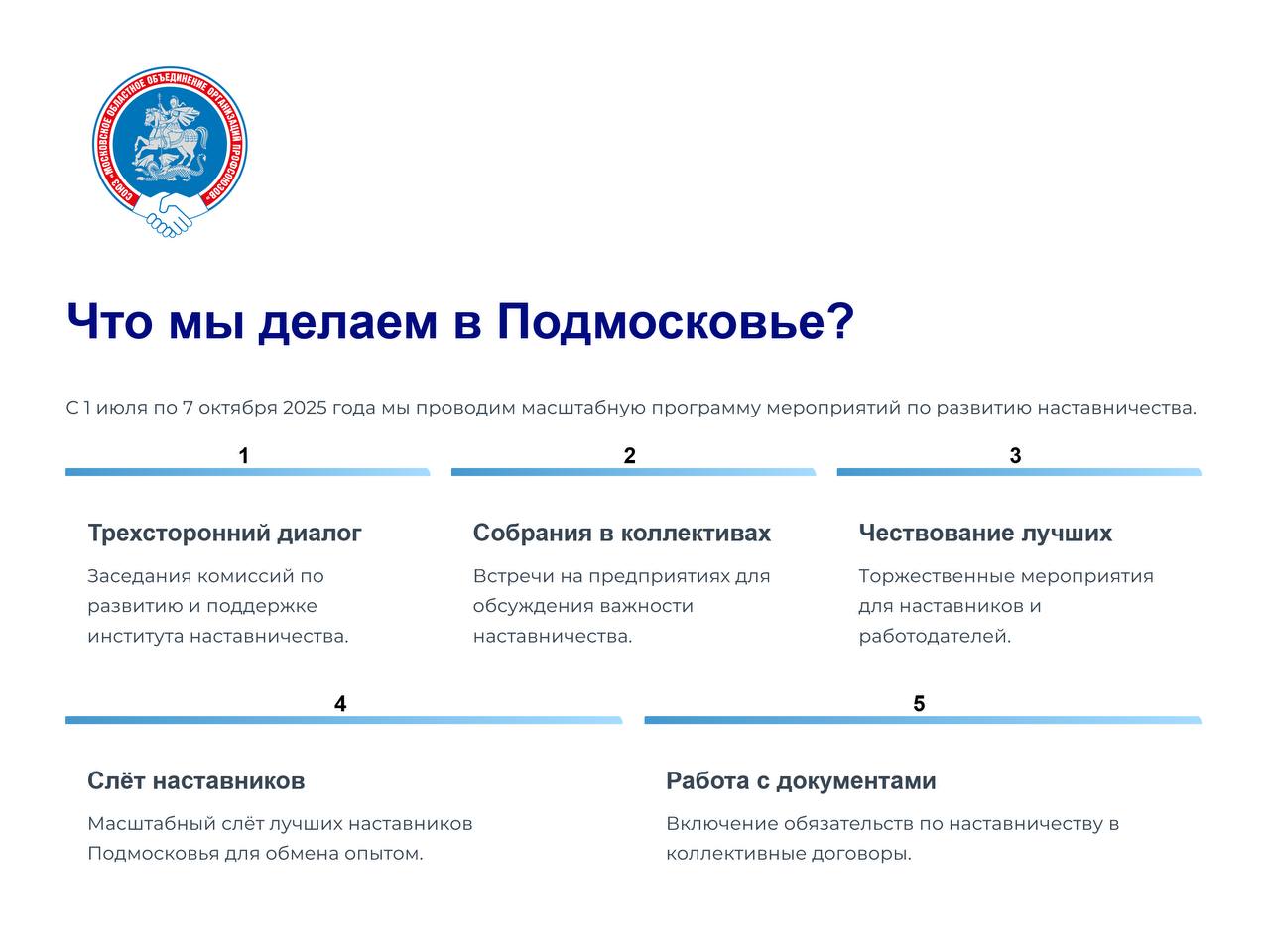 СОЮЗ «МОСКОВСКОЕ ОБЛАСТНОЕ ОБЪЕДИНЕНИЕ ОРГАНИЗАЦИЙ ПРОФСОЮЗОВ»

Что мы делаем в Подмосковье?

С 1 июля по 7 октября 2025 года мы проводим масштабную программу мероприятий по развитию наставничества.

1

Трехсторонний диалог

Заседания комиссий по развитию и поддержке института наставничества.

2

Собрания в коллективах

Встречи на предприятиях для обсуждения важности наставничества.

3

Чествование лучших

Торжественные мероприятия для наставников и работодателей.

4

Слёт наставников

Масштабный слёт лучших наставников Подмосковья для обмена опытом.

5

Работа с документами

Включение обязательств по наставничеству в коллективные договоры.